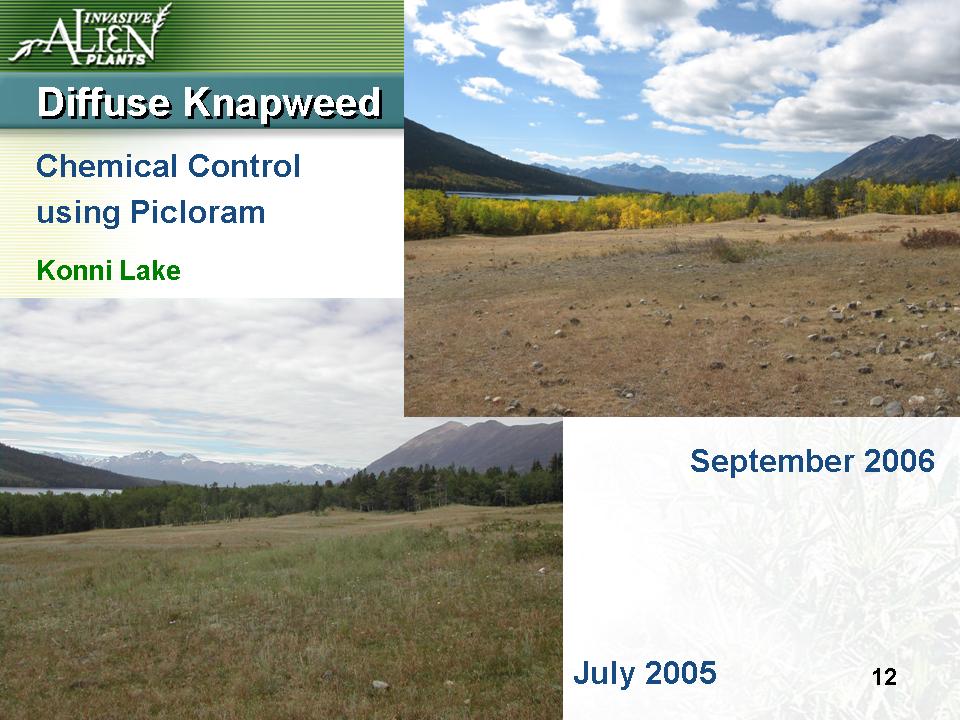 INVASIVE ALIEN PLANTS

Diffuse Knapweed

Chemical Control using Picloram

Konni Lake

September 2006

July 2005

12